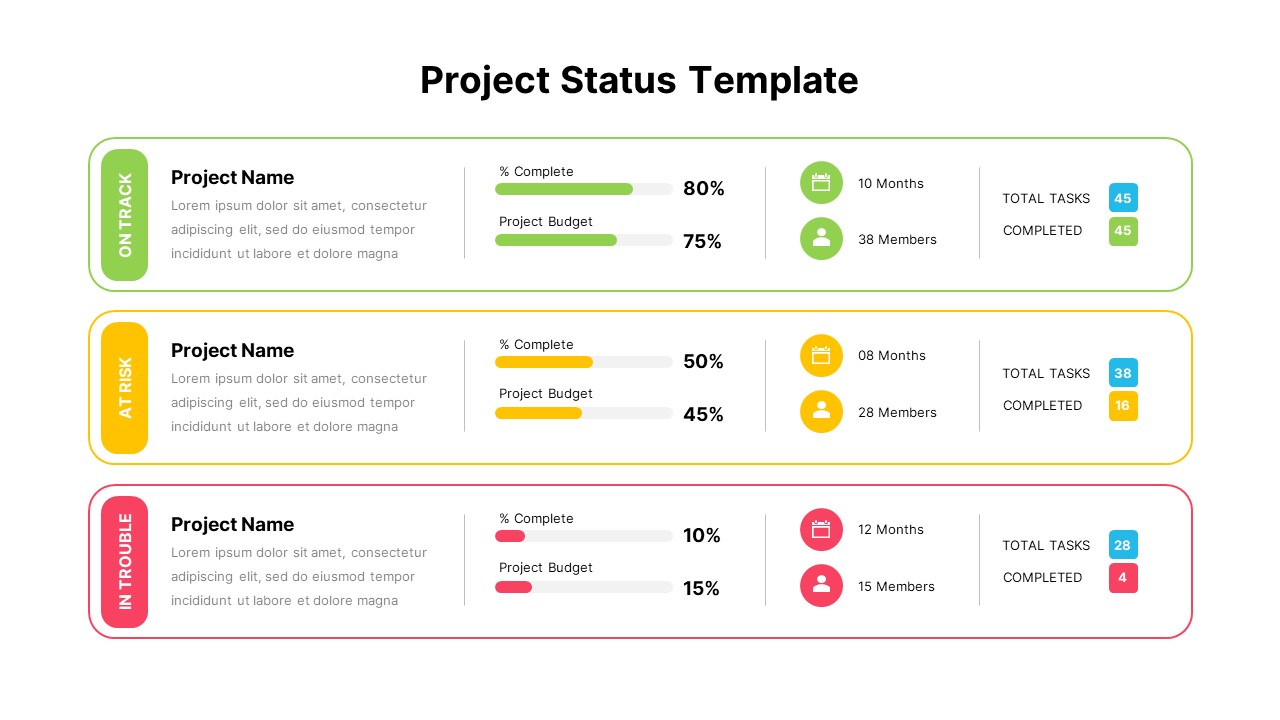 Project Status Template

ON TRACK

Project Name

Lorem ipsum dolor sit amet, consectetur adipiscing elit, sed do eiusmod tempor incididunt ut labore et dolore magna

% Complete
80%

Project Budget
75%

10 Months

38 Members

TOTAL TASKS 45

COMPLETED 45

AT RISK

Project Name

Lorem ipsum dolor sit amet, consectetur adipiscing elit, sed do eiusmod tempor incididunt ut labore et dolore magna

% Complete
50%

Project Budget
45%

08 Months

28 Members

TOTAL TASKS 38

COMPLETED 16

IN TROUBLE

Project Name

Lorem ipsum dolor sit amet, consectetur adipiscing elit, sed do eiusmod tempor incididunt ut labore et dolore magna

% Complete
10%

Project Budget
15%

12 Months

15 Members

TOTAL TASKS 28

COMPLETED 4